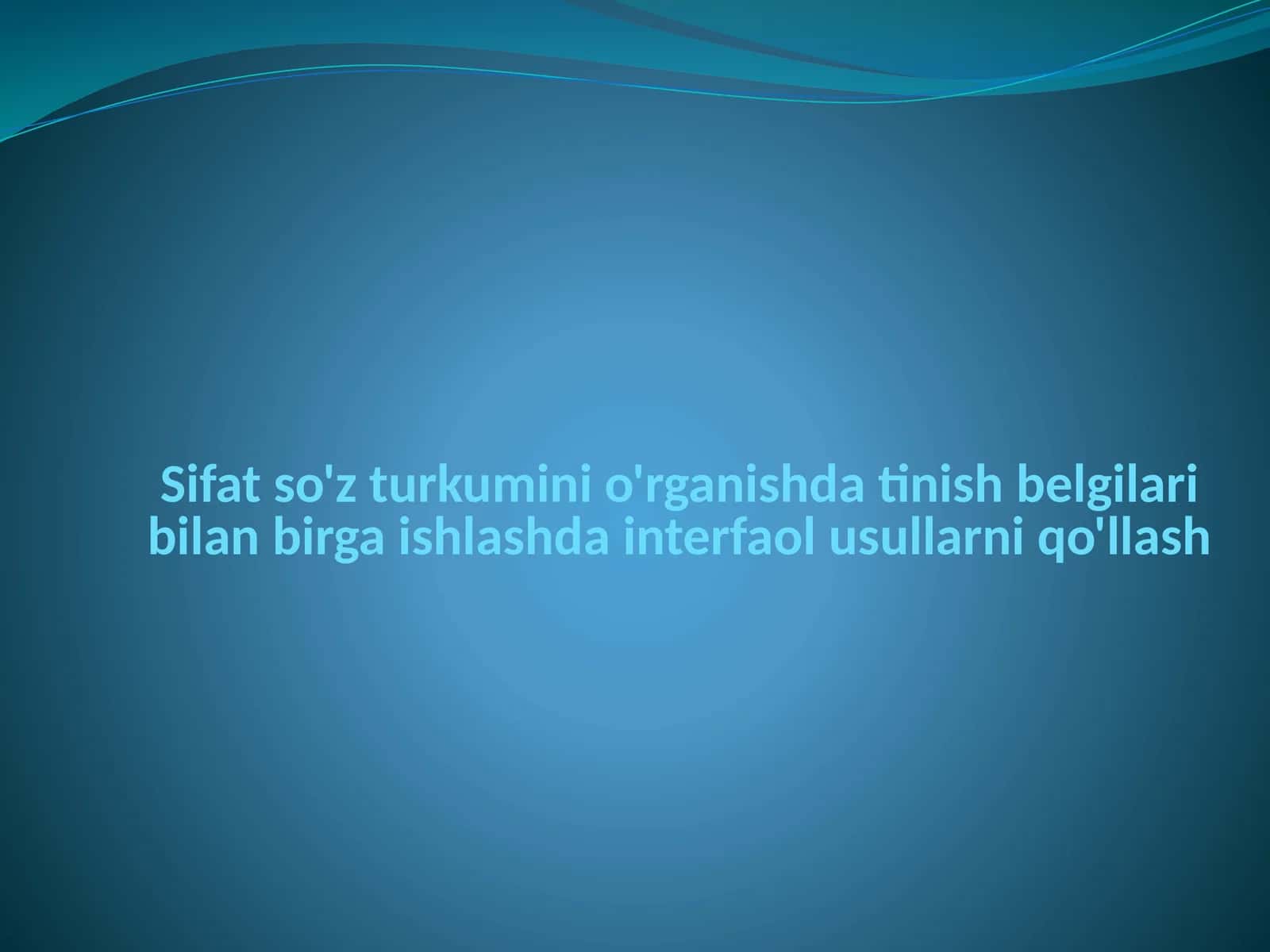 Sifat so'z turkumini o'rganishda tinish belgilari bilan birga ishlashda interfaol usullarni qo'llash